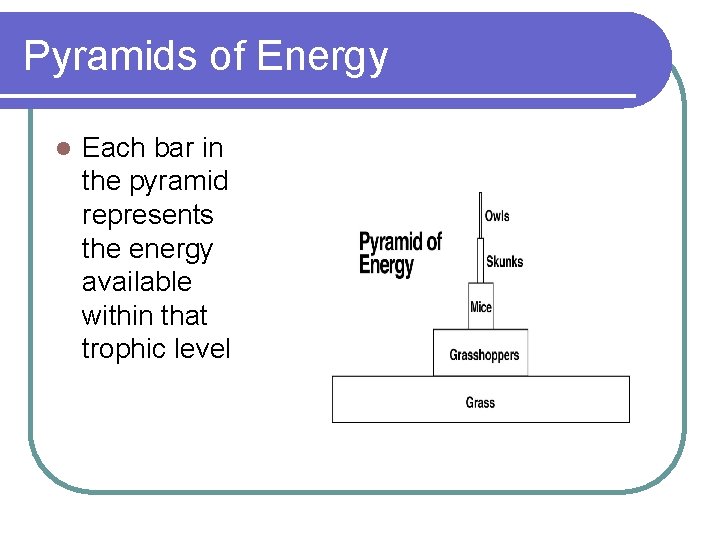 Pyramids of Energy

Each bar in the pyramid represents the energy available within that trophic level

Pyramid of Energy

Owls

Skunks

Mice

Grasshoppers

Grass